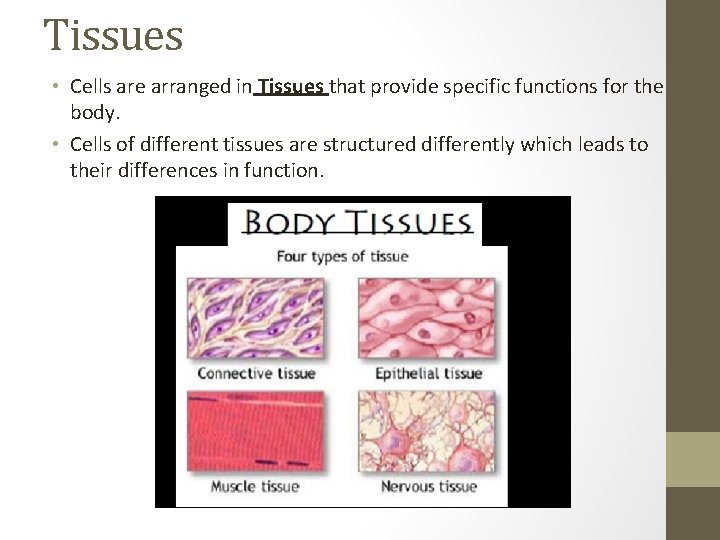 Tissues

• Cells are arranged in Tissues that provide specific functions for the body.

• Cells of different tissues are structured differently which leads to their differences in function.

BODY TISSUES

Four types of tissue

Connective tissue

Epithelial tissue

Muscle tissue

Nervous tissue